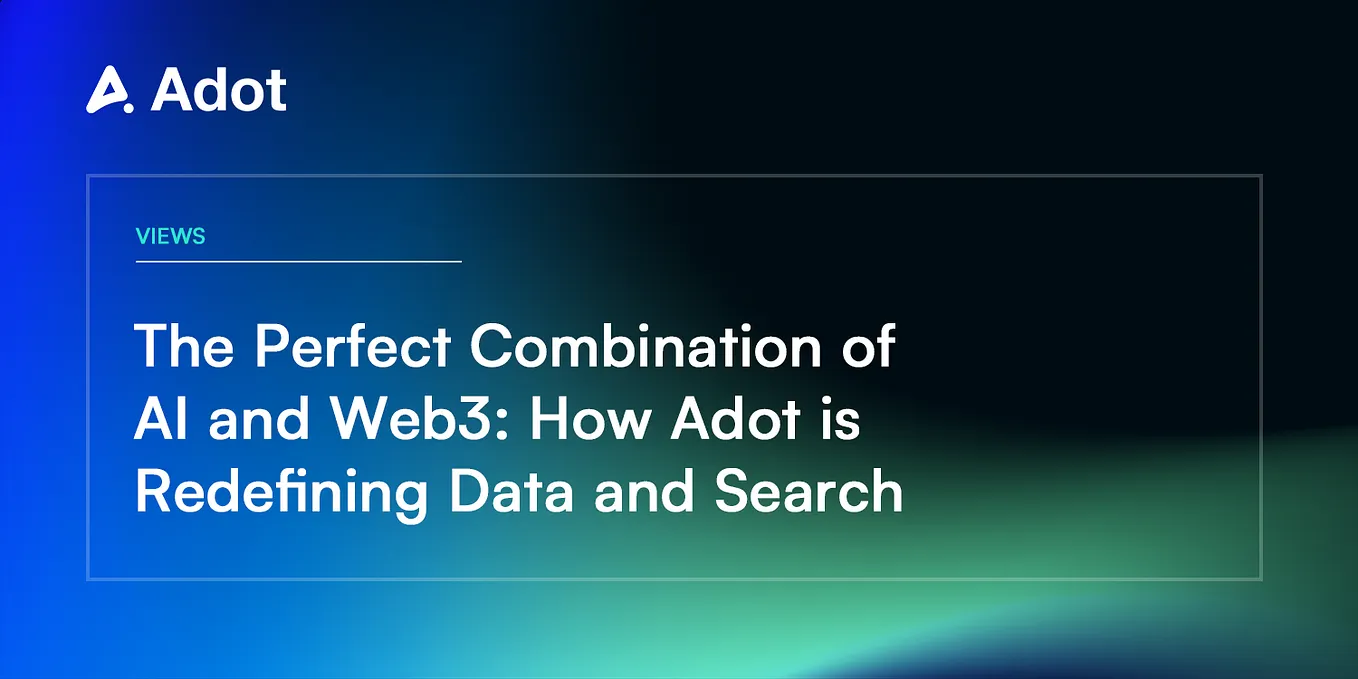 Adot

VIEWS

The Perfect Combination of AI and Web3: How Adot is Redefining Data and Search